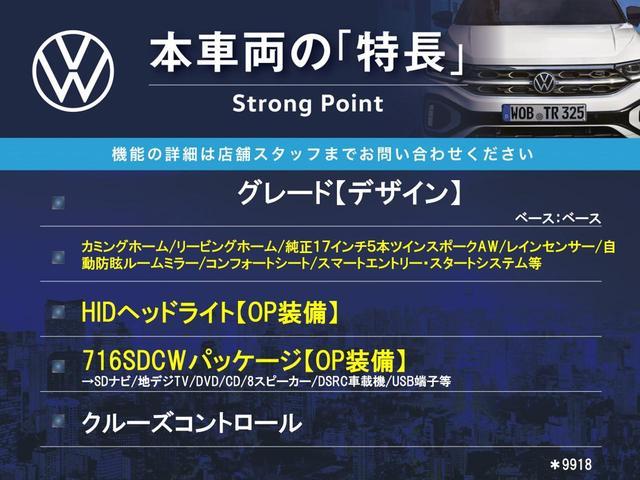 本車両の「特長」

Strong Point

WOB TR 325

機能の詳細は店舗スタッフまでお問い合わせください

グレード【デザイン】

ベース：ベース

カミングホーム/リービングホーム/純正17インチ5本ツインスポークAW/レインセンサー/自動防眩ルームミラー/コンフォートシート/スマートエントリー・スタートシステム等

HIDヘッドライト【OP装備】

716SDCWパッケージ【OP装備】
→SDナビ/地デジTV/DVD/CD/8スピーカー/DSRC車載機/USB端子等

クルーズコントロール

＊9918